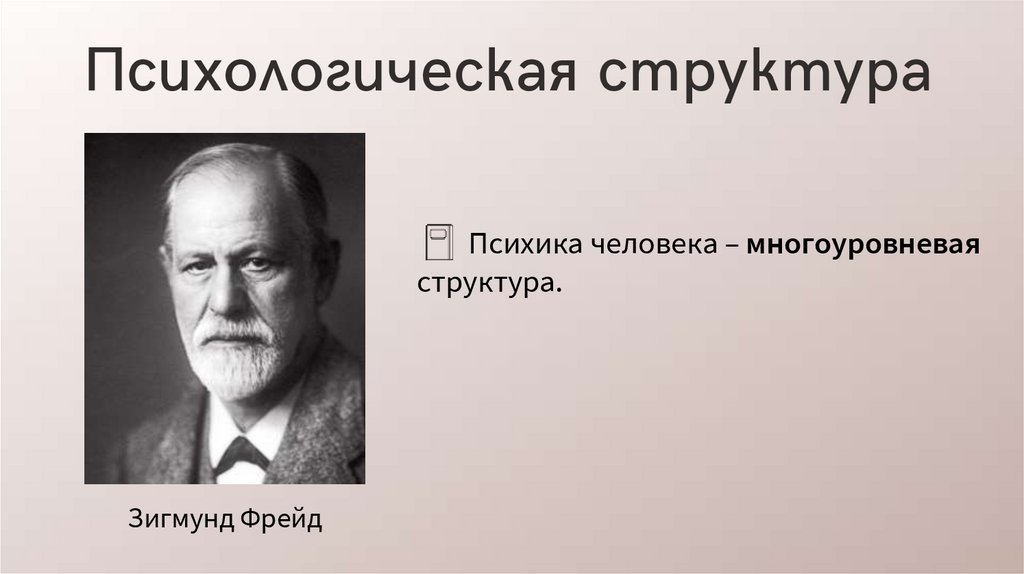 Психологическая структура

Психика человека – многоуровневая структура.

Зигмунд Фрейд